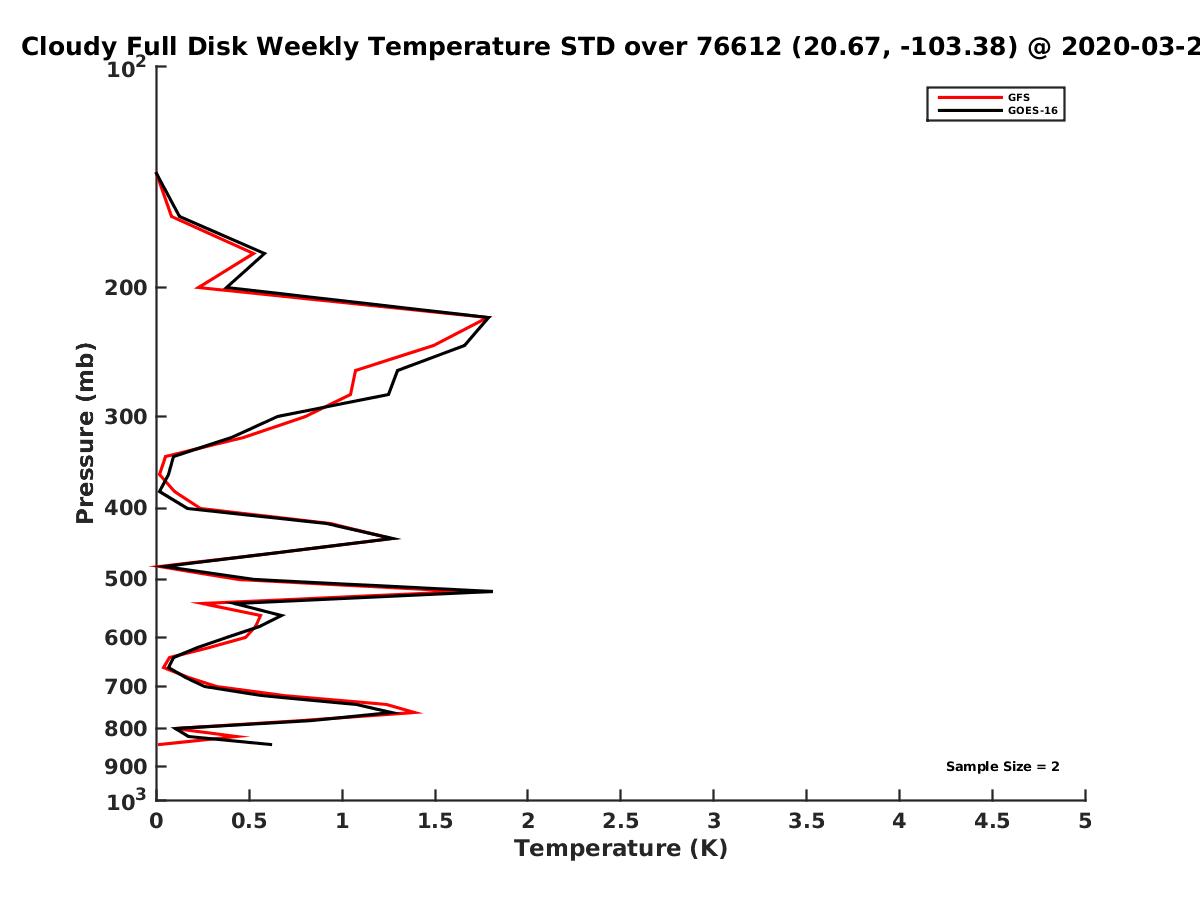 Cloudy Full Disk Weekly Temperature STD over 76612 (20.67, -103.38) @ 2020-03-2

GFS
GOES-16

Pressure (mb)

$10^2$
200
300
400
500
600
700
800
900
$10^3$

Sample Size = 2

0
0.5
1
1.5
2
2.5
3
3.5
4
4.5
5

Temperature (K)